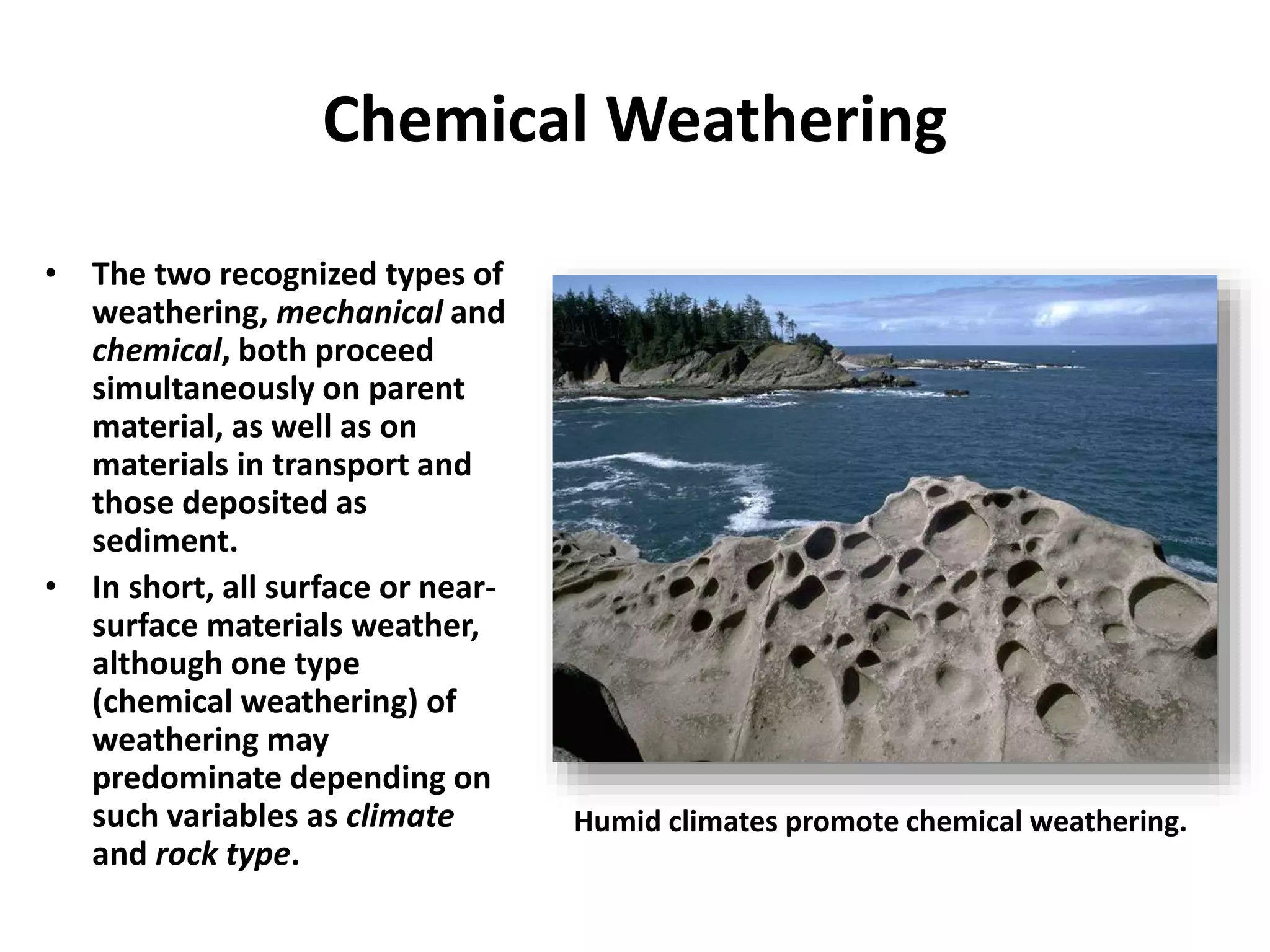 Chemical Weathering

• The two recognized types of weathering, mechanical and chemical, both proceed simultaneously on parent material, as well as on materials in transport and those deposited as sediment.

• In short, all surface or near-surface materials weather, although one type (chemical weathering) of weathering may predominate depending on such variables as climate and rock type.

Humid climates promote chemical weathering.